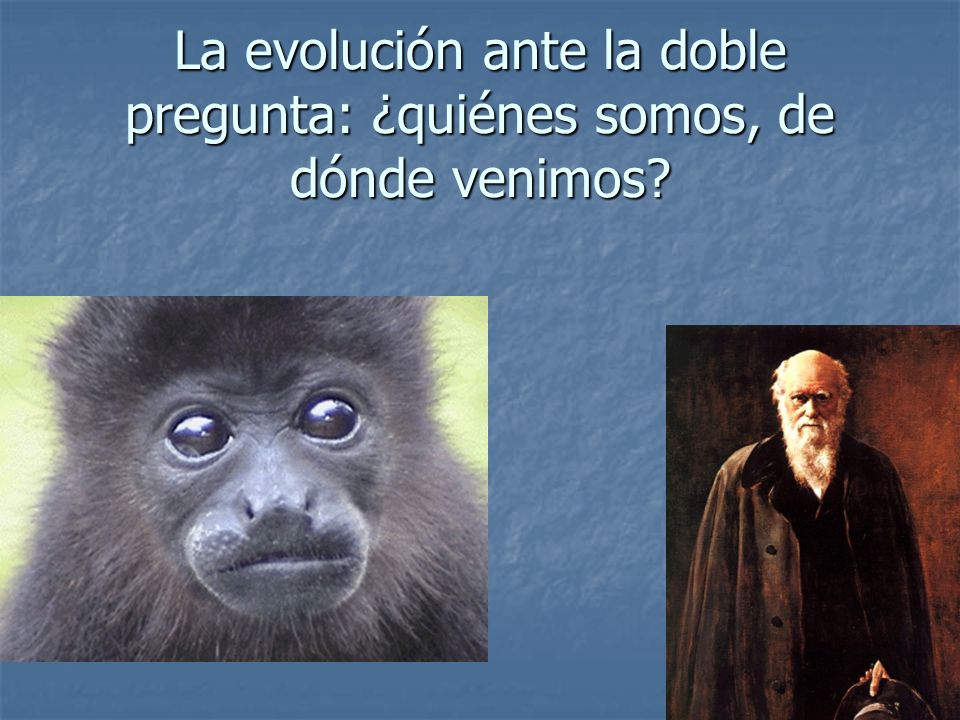 La evolución ante la doble pregunta: ¿quiénes somos, de dónde venimos?